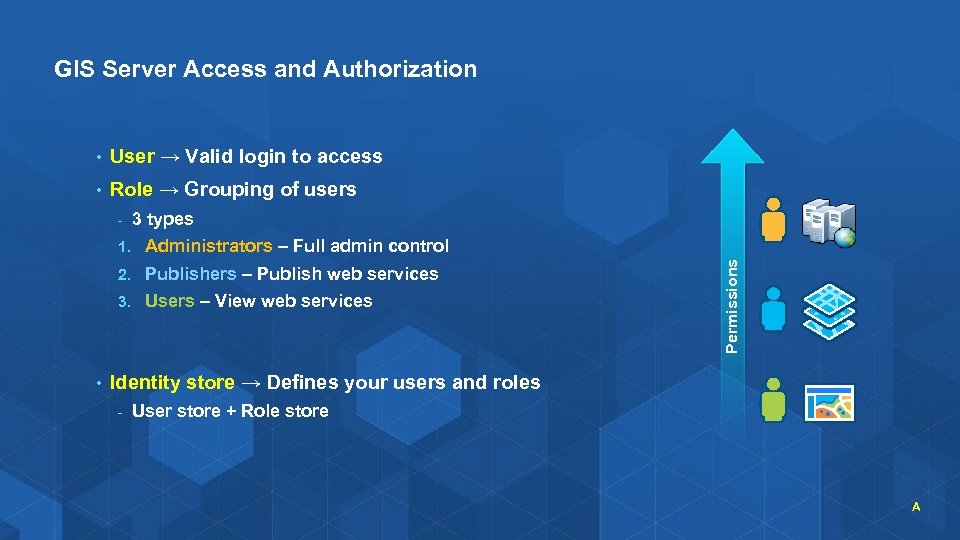 GIS Server Access and Authorization

• User → Valid login to access

• Role → Grouping of users

- 3 types

1. Administrators – Full admin control

2. Publishers – Publish web services

3. Users – View web services

• Identity store → Defines your users and roles

- User store + Role store

Permissions

A